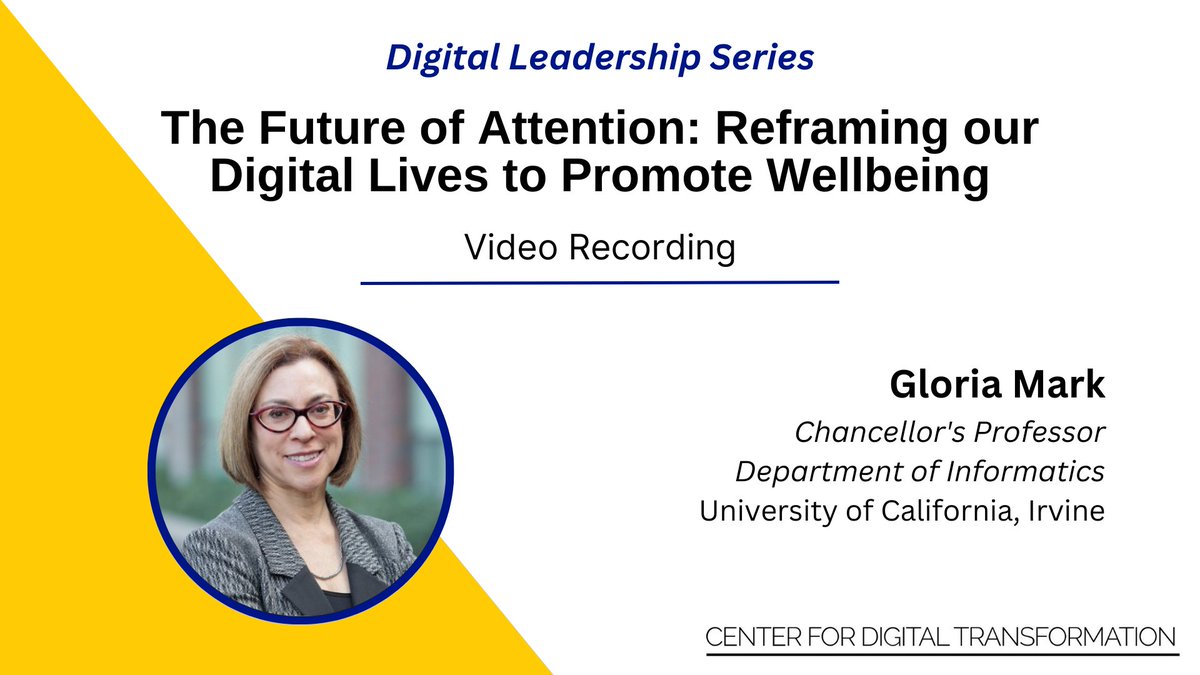 Digital Leadership Series

The Future of Attention: Reframing our Digital Lives to Promote Wellbeing

Video Recording

Gloria Mark

Chancellor's Professor

Department of Informatics

University of California, Irvine

CENTER FOR DIGITAL TRANSFORMATION